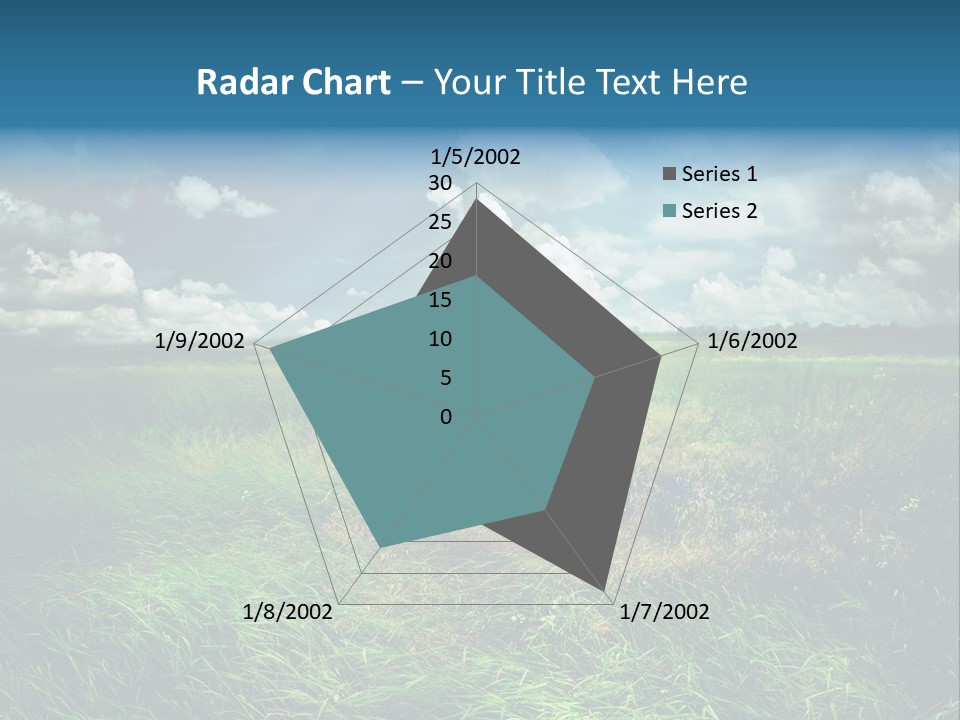 Radar Chart – Your Title Text Here

1/5/2002
30
25
20
15
10
5
0
1/6/2002
1/7/2002
1/8/2002
1/9/2002

Series 1
Series 2